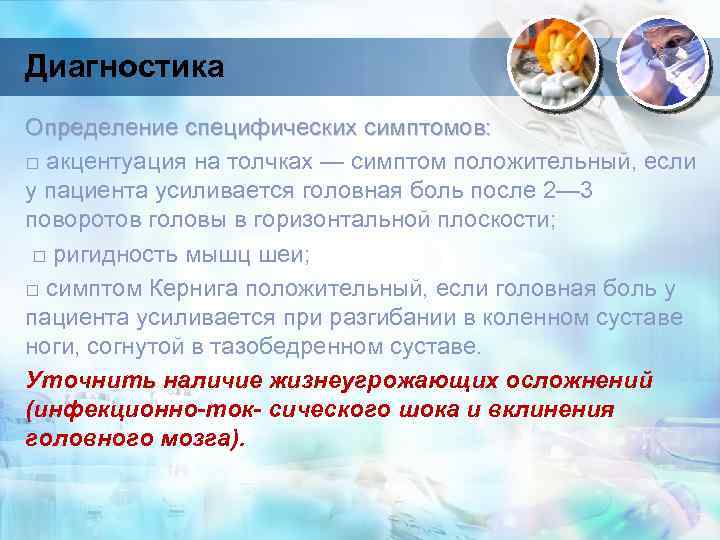 Диагностика

Определение специфических симптомов:

□ акцентуация на толчках — симптом положительный, если у пациента усиливается головная боль после 2—3 поворотов головы в горизонтальной плоскости;

□ ригидность мышц шеи;

□ симптом Кернига положительный, если головная боль у пациента усиливается при разгибании в коленном суставе ноги, согнутой в тазобедренном суставе.

Уточнить наличие жизнеугрожающих осложнений (инфекционно-ток- сического шока и вклинения головного мозга).